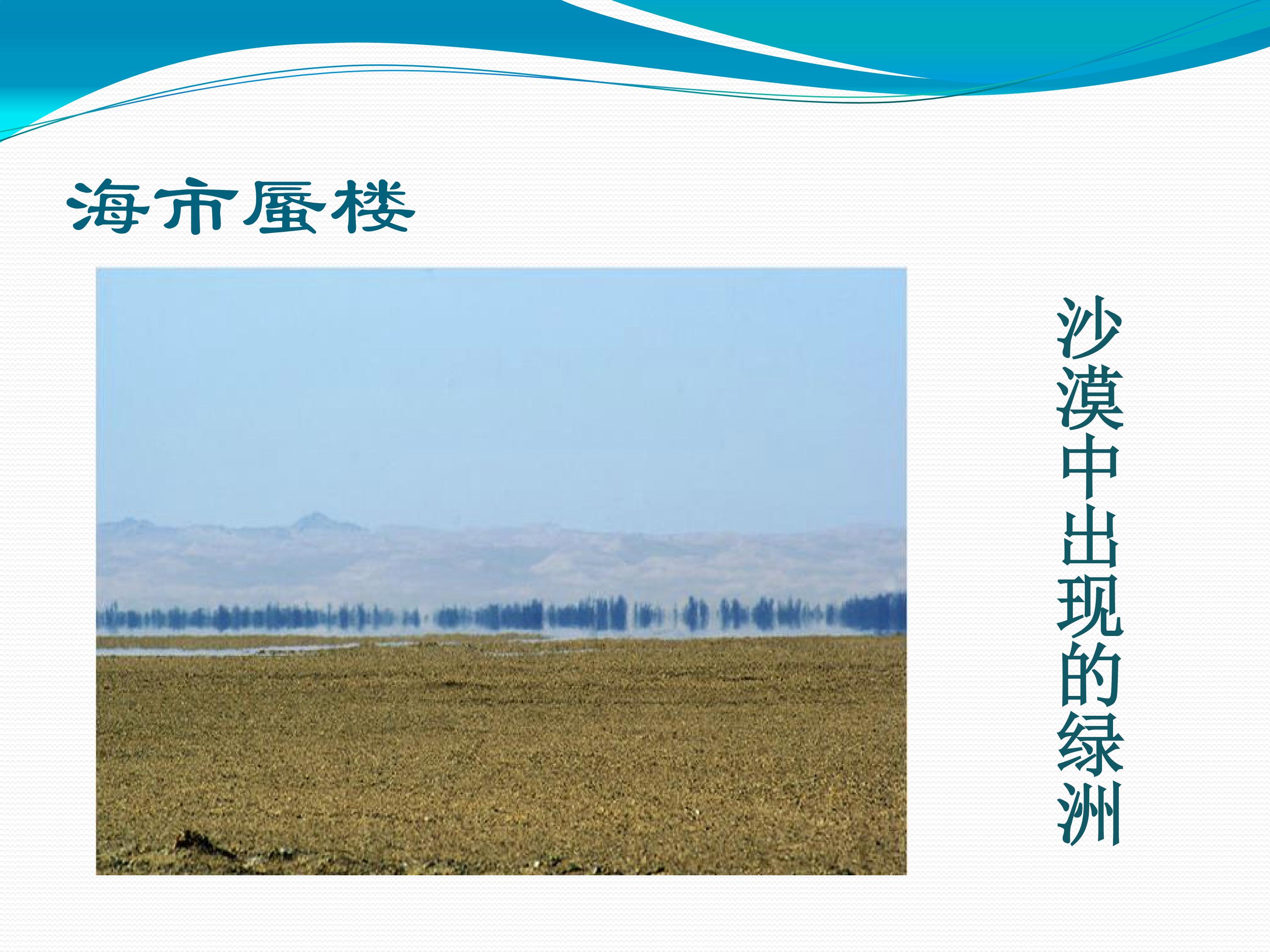 海市蜃楼

沙漠中出现的绿洲